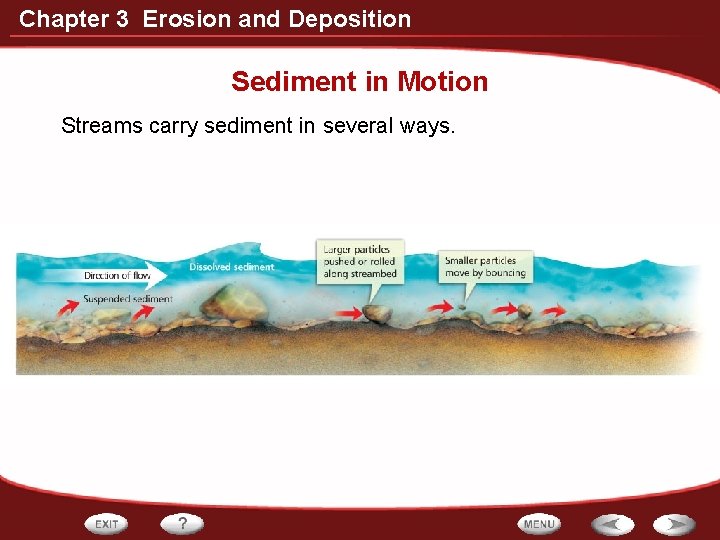 Chapter 3 Erosion and Deposition

Sediment in Motion

Streams carry sediment in several ways.

Direction of flow

Dissolved sediment

Suspended sediment

Larger particles pushed or rolled along streambed

Smaller particles move by bouncing

EXIT

?

MENU